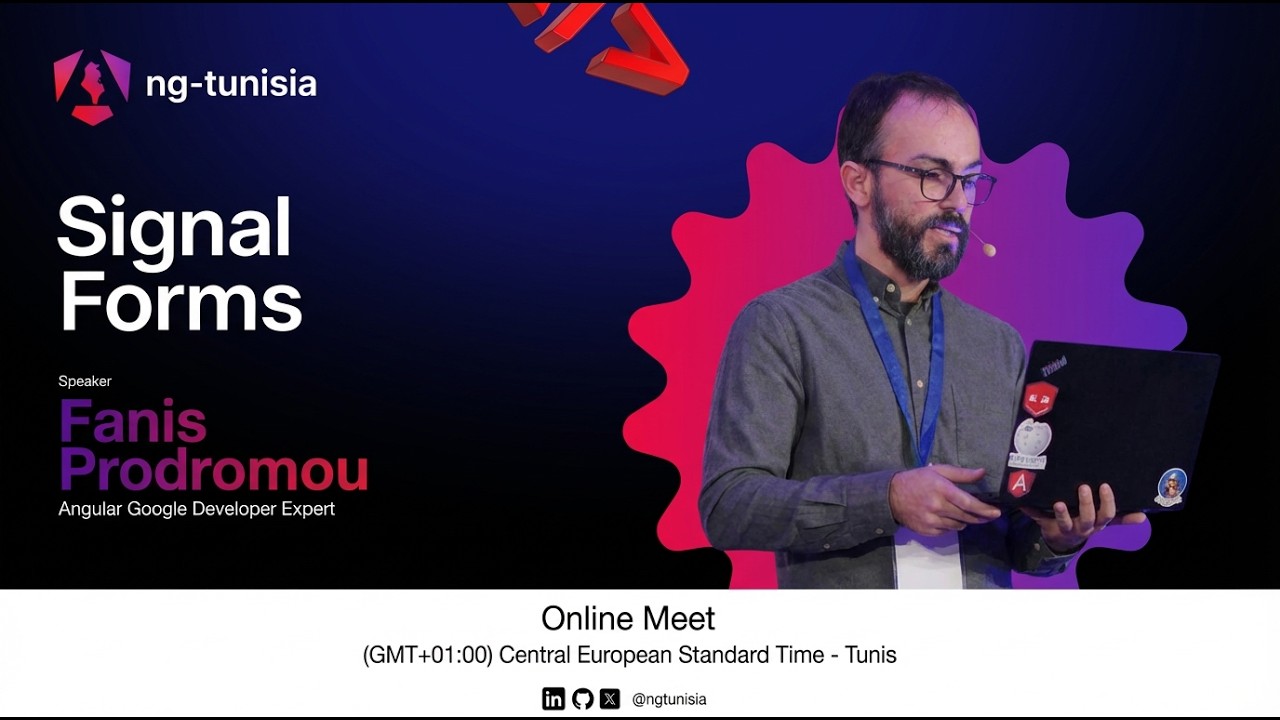 ng-tunisia

Signal Forms

Speaker

Fanis Prodromou

Angular Google Developer Expert

Online Meet

(GMT+01:00) Central European Standard Time - Tunis

@ngtunisia